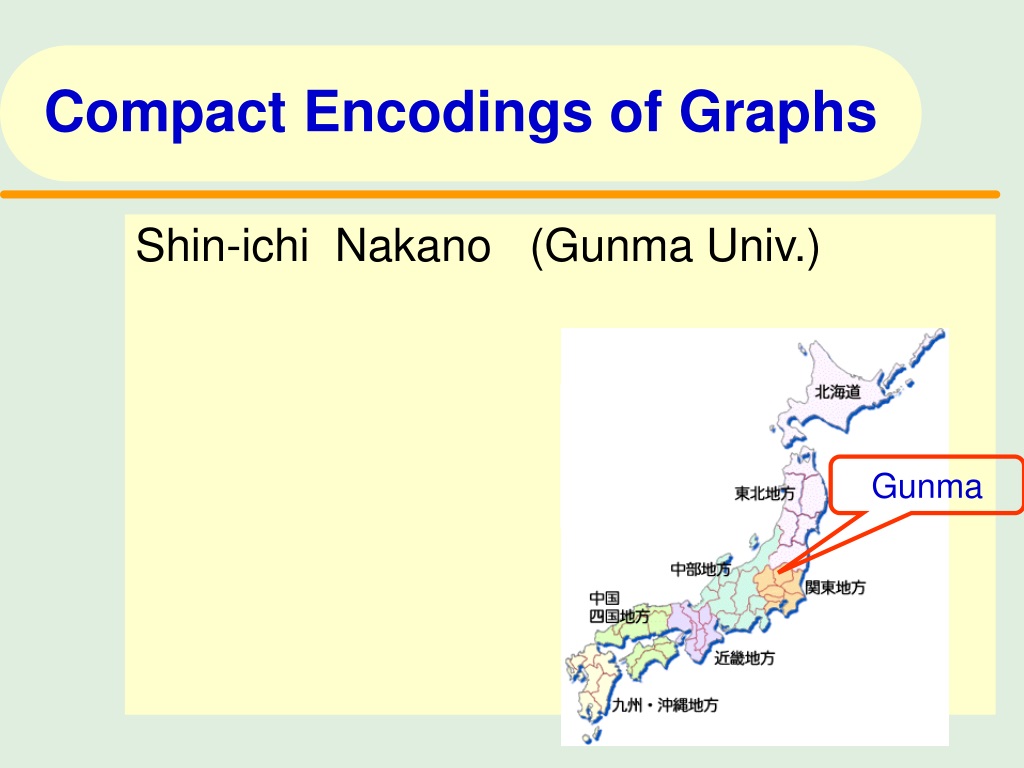 Compact Encodings of Graphs

Shin-ichi Nakano (Gunma Univ.)

北海道

東北地方

Gunma

中部地方

関東地方

中国
四国地方

近畿地方

九州・沖縄地方